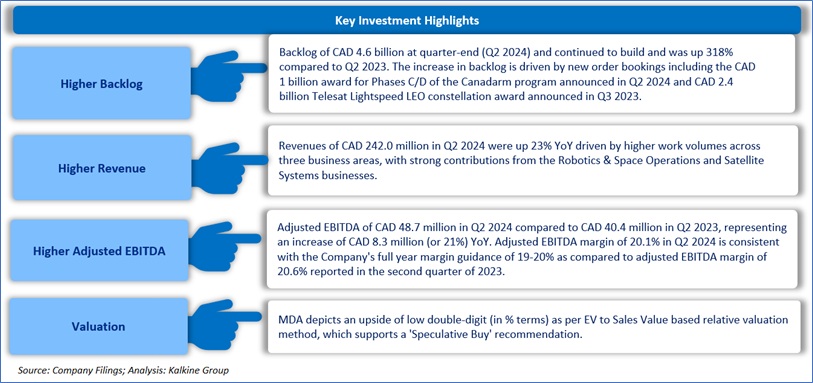 Key Investment Highlights

Higher Backlog

Backlog of CAD 4.6 billion at quarter-end (Q2 2024) and continued to build and was up 318% compared to Q2 2023. The increase in backlog is driven by new order bookings including the CAD 1 billion award for Phases C/D of the Canadarm program announced in Q2 2024 and CAD 2.4 billion Telesat Lightspeed LEO constellation award announced in Q3 2023.

Higher Revenue

Revenues of CAD 242.0 million in Q2 2024 were up 23% YoY driven by higher work volumes across three business areas, with strong contributions from the Robotics & Space Operations and Satellite Systems businesses.

Higher Adjusted EBITDA

Adjusted EBITDA of CAD 48.7 million in Q2 2024 compared to CAD 40.4 million in Q2 2023, representing an increase of CAD 8.3 million (or 21%) YoY. Adjusted EBITDA margin of 20.1% in Q2 2024 is consistent with the Company's full year margin guidance of 19-20% as compared to adjusted EBITDA margin of 20.6% reported in the second quarter of 2023.

Valuation

MDA depicts an upside of low double-digit (in % terms) as per EV to Sales Value based relative valuation method, which supports a 'Speculative Buy' recommendation.

Source: Company Filings; Analysis: Kalkine Group